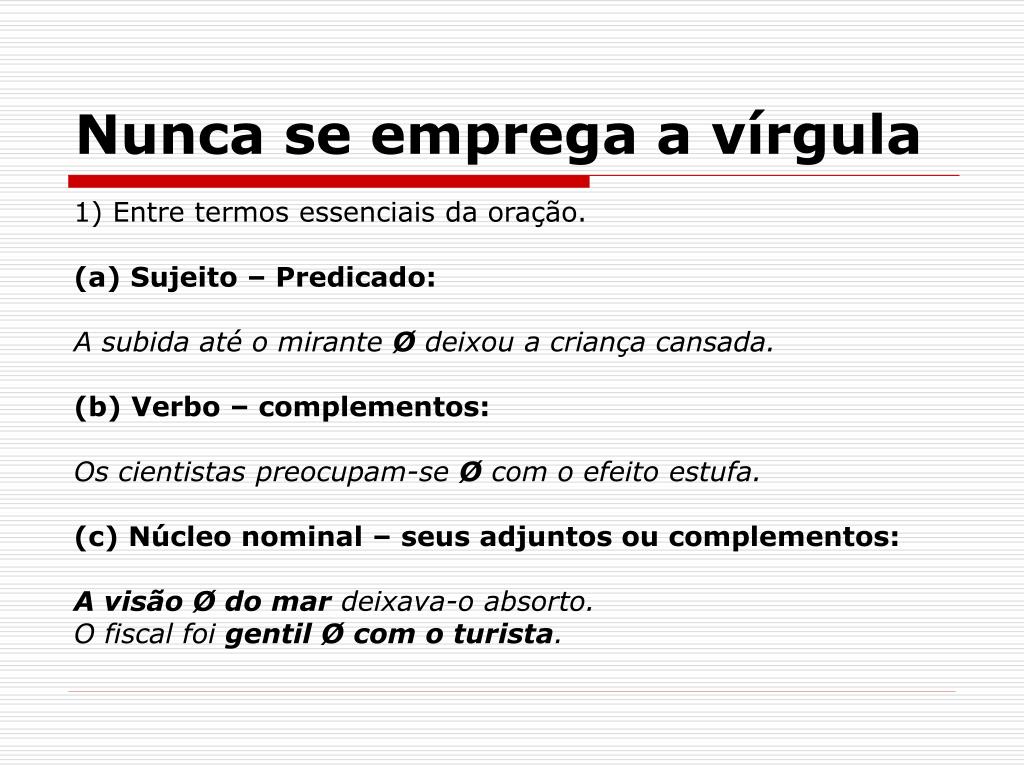 Nunca se emprega a vírgula

1) Entre termos essenciais da oração.

(a) Sujeito – Predicado:

A subida até o mirante Ø deixou a criança cansada.

(b) Verbo – complementos:

Os cientistas preocupam-se Ø com o efeito estufa.

(c) Núcleo nominal – seus adjuntos ou complementos:

A visão Ø do mar deixava-o absorto.
O fiscal foi gentil Ø com o turista.